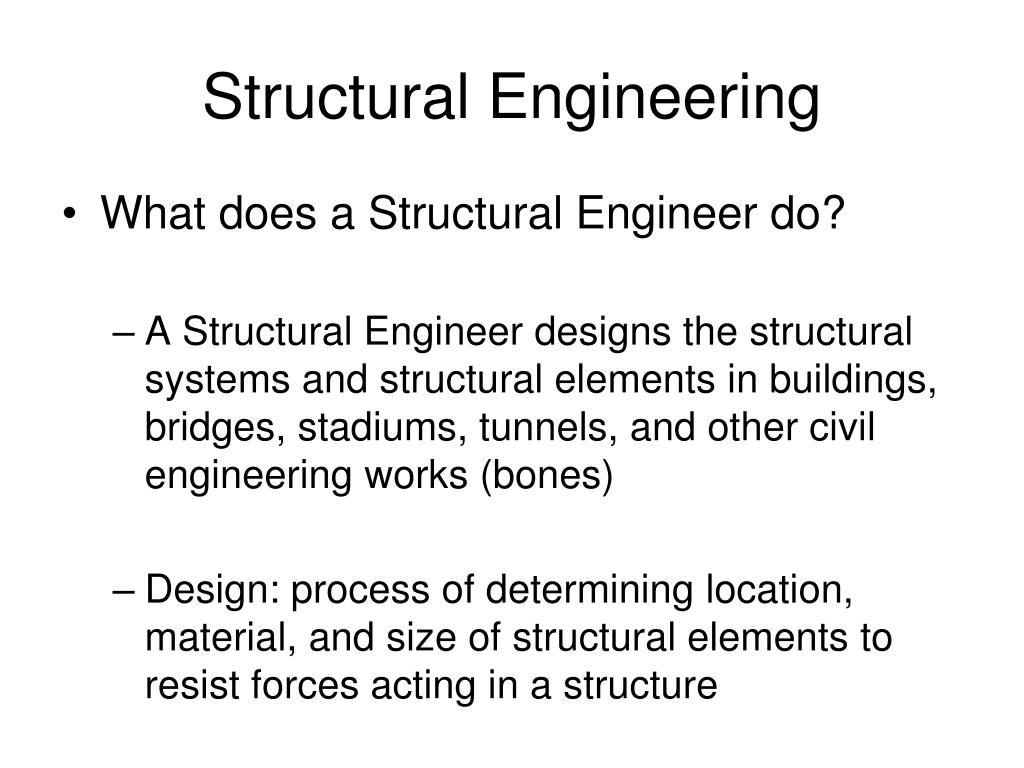 Structural Engineering

• What does a Structural Engineer do?

– A Structural Engineer designs the structural systems and structural elements in buildings, bridges, stadiums, tunnels, and other civil engineering works (bones)

– Design: process of determining location, material, and size of structural elements to resist forces acting in a structure